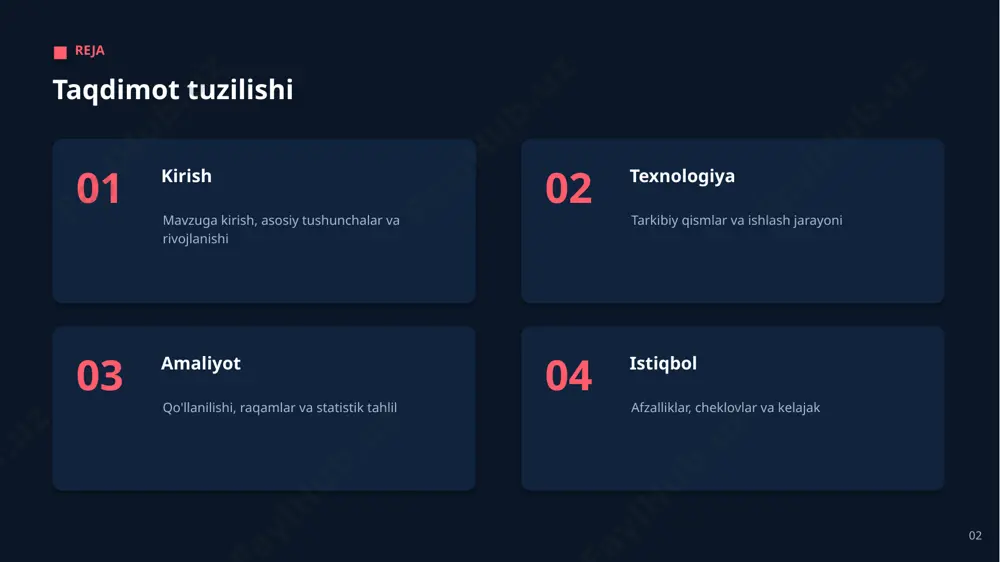 REJA

Taqdimot tuzilishi

01
Kirish
Mavzuga kirish, asosiy tushunchalar va rivojlanishi

02
Texnologiya
Tarkibiy qismlar va ishlash jarayoni

03
Amaliyot
Qo'llanilishi, raqamlar va statistik tahlil

04
Istiqbol
Afzalliklar, cheklovlar va kelajak

02